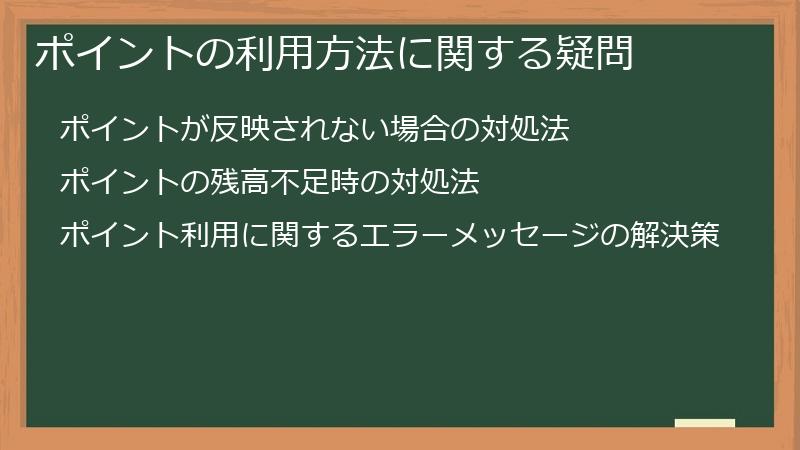 ポイントの利用方法に関する疑問

ポイントが反映されない場合の対処法

ポイントの残高不足時の対処法

ポイント利用に関するエラーメッセージの解決策